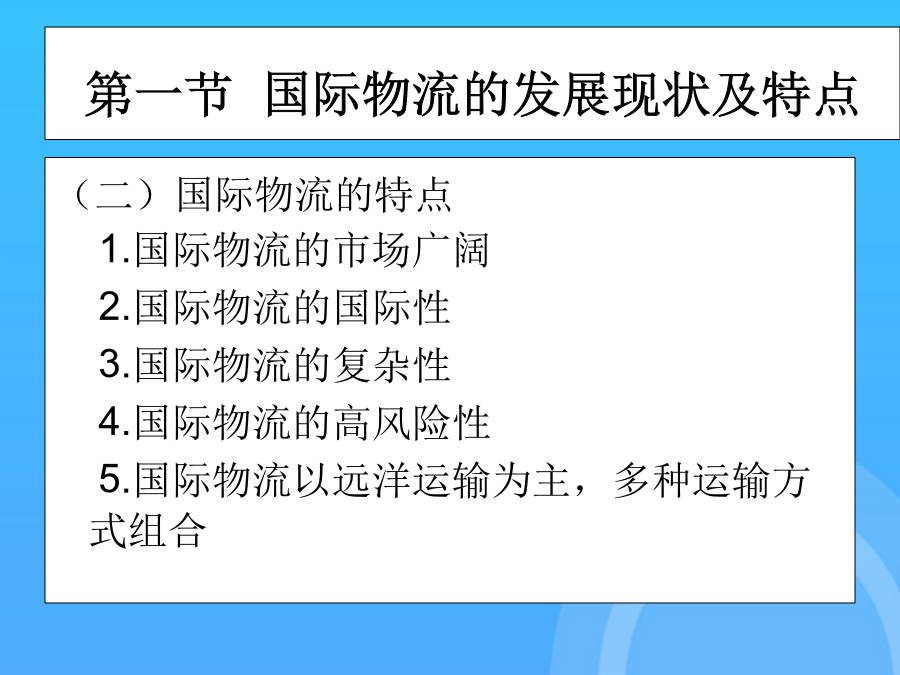 第一节 国际物流的发展现状及特点

（二）国际物流的特点

1.国际物流的市场广阔

2.国际物流的国际性

3.国际物流的复杂性

4.国际物流的高风险性

5.国际物流以远洋运输为主，多种运输方式组合